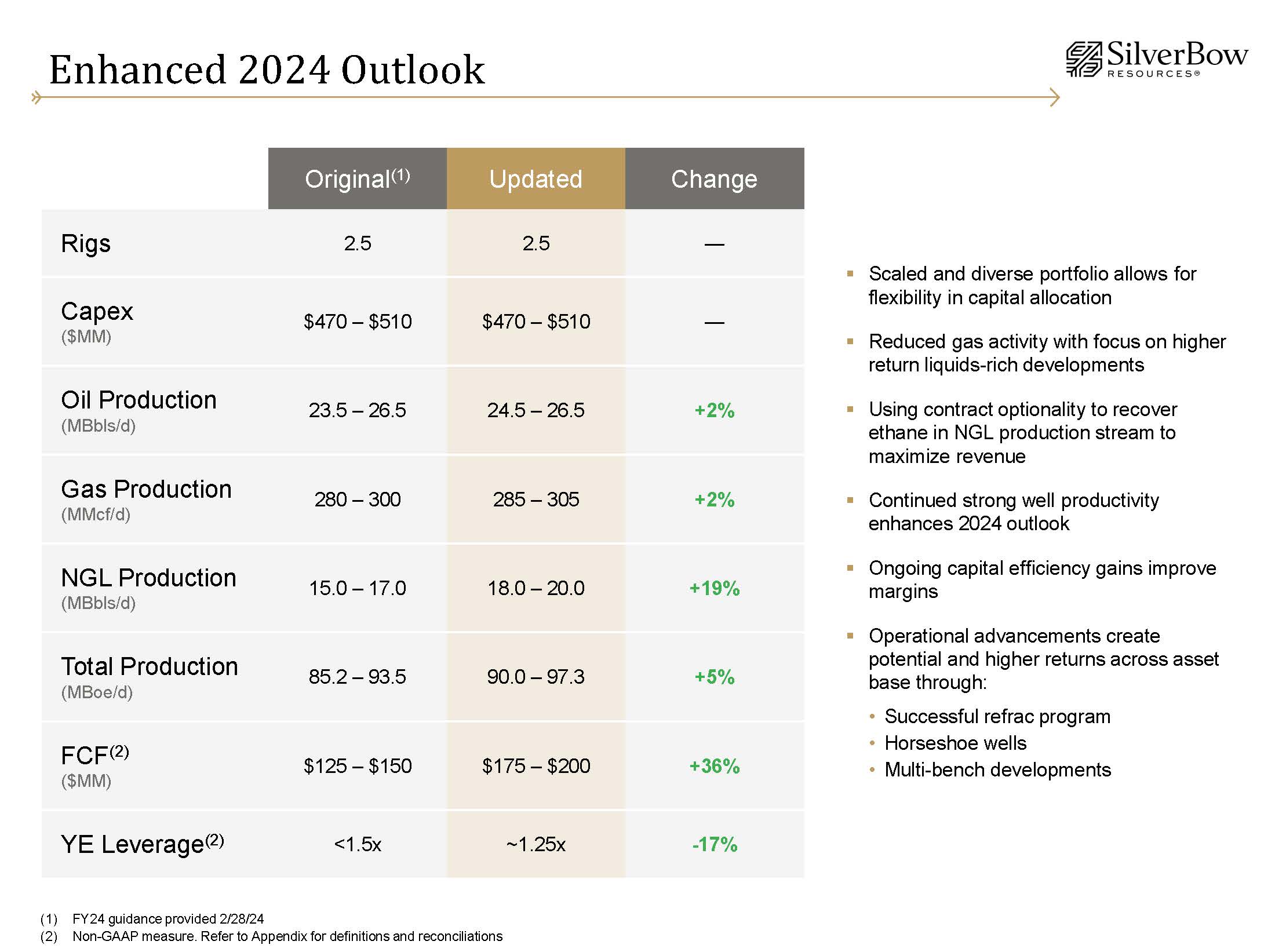 Enhanced 2024 Outlook

SilverBow RESOURCES®

| | Original$^{(1)}$ | Updated | Change |
|---|---|---|---|
| Rigs | 2.5 | 2.5 | — |
| Capex ($MM) | \$470 – \$510 | \$470 – \$510 | — |
| Oil Production (MBbls/d) | 23.5 – 26.5 | 24.5 – 26.5 | +2% |
| Gas Production (MMcf/d) | 280 – 300 | 285 – 305 | +2% |
| NGL Production (MBbls/d) | 15.0 – 17.0 | 18.0 – 20.0 | +19% |
| Total Production (MBoe/d) | 85.2 – 93.5 | 90.0 – 97.3 | +5% |
| FCF$^{(2)}$ ($MM) | \$125 – \$150 | \$175 – \$200 | +36% |
| YE Leverage$^{(2)}$ | <1.5x | ~1.25x | -17% |

▪ Scaled and diverse portfolio allows for flexibility in capital allocation

▪ Reduced gas activity with focus on higher return liquids-rich developments

▪ Using contract optionality to recover ethane in NGL production stream to maximize revenue

▪ Continued strong well productivity enhances 2024 outlook

▪ Ongoing capital efficiency gains improve margins

▪ Operational advancements create potential and higher returns across asset base through:
• Successful refrac program
• Horseshoe wells
• Multi-bench developments

(1) FY24 guidance provided 2/28/24
(2) Non-GAAP measure. Refer to Appendix for definitions and reconciliations